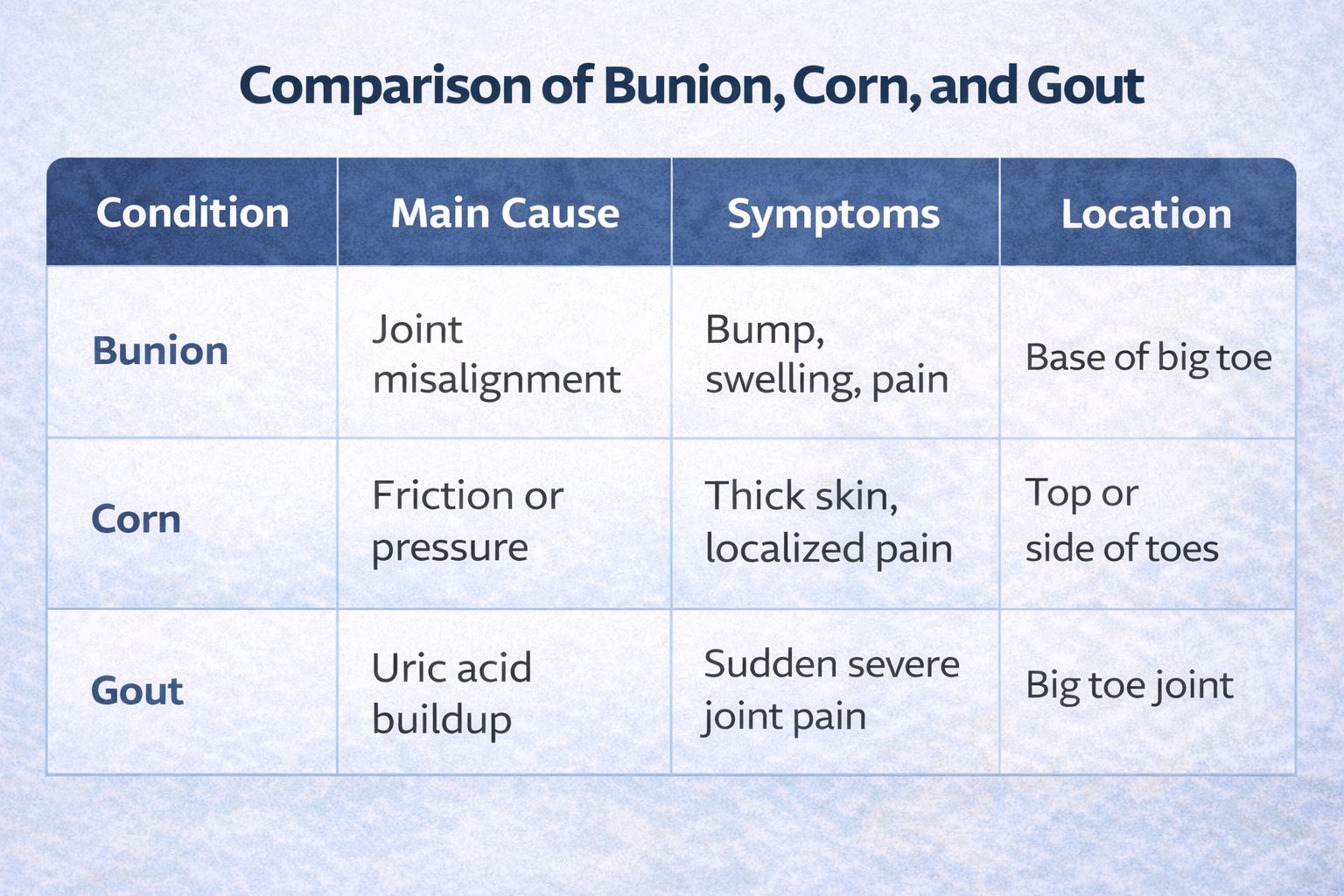 Comparison of Bunion, Corn, and Gout

| Condition | Main Cause | Symptoms | Location |
|---|---|---|---|
| Bunion | Joint misalignment | Bump, swelling, pain | Base of big toe |
| Corn | Friction or pressure | Thick skin, localized pain | Top or side of toes |
| Gout | Uric acid buildup | Sudden severe joint pain | Big toe joint |